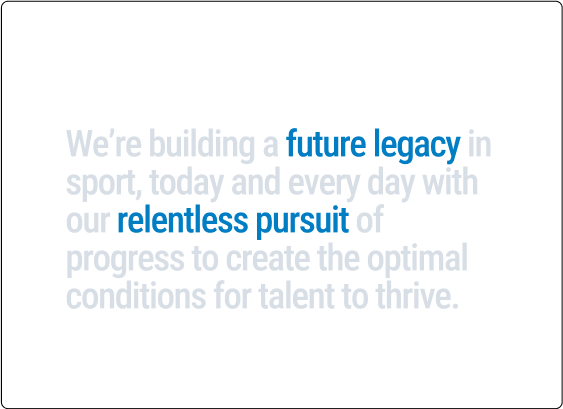 We’re building a future legacy in sport, today and every day with our relentless pursuit of progress to create the optimal conditions for talent to thrive.